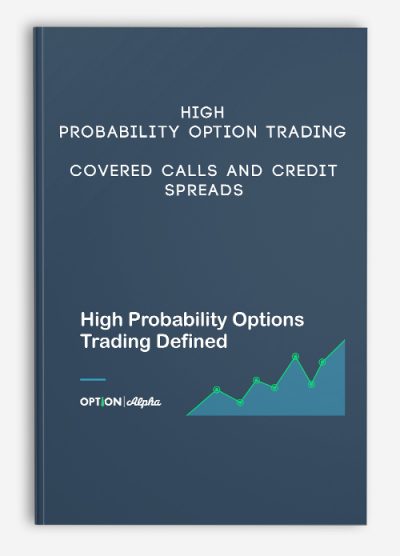 HIGH
PROBABILITY OPTION TRADING

COVERED CALLS AND CREDIT SPREADS

High Probability Options Trading Defined

OPTION | Alpha